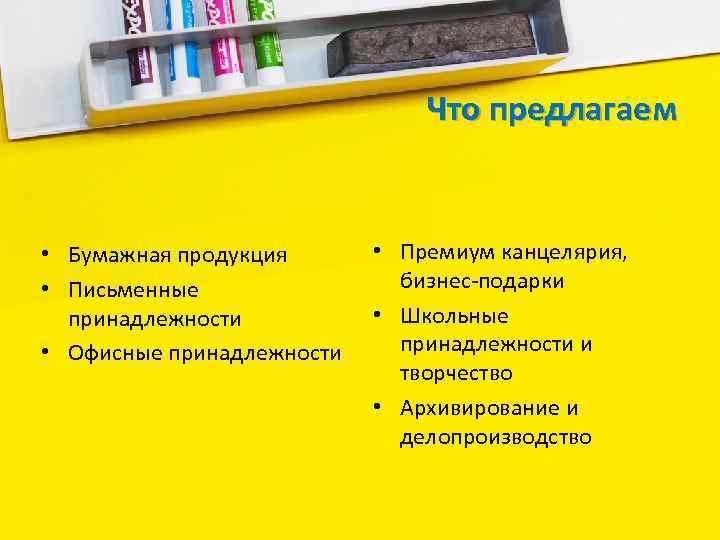 Что предлагаем

• Бумажная продукция
• Письменные принадлежности
• Офисные принадлежности

• Премиум канцелярия, бизнес-подарки
• Школьные принадлежности и творчество
• Архивирование и делопроизводство